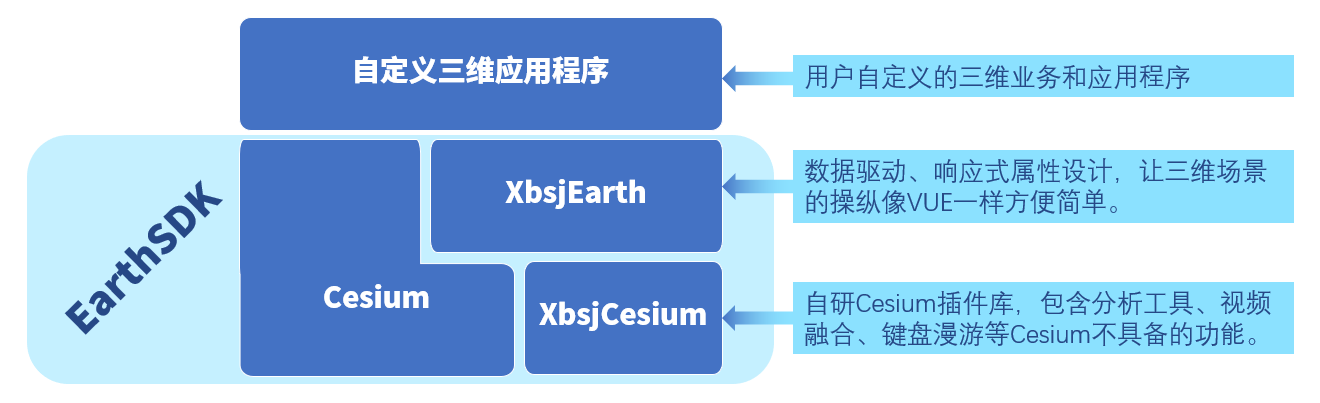 自定义三维应用程序

用户自定义的三维业务和应用程序

EarthSDK

XbsjEarth

数据驱动、响应式属性设计，让三维场景的操纵像VUE一样方便简单。

Cesium

XbsjCesium

自研Cesium插件库，包含分析工具、视频融合、键盘漫游等Cesium不具备的功能。